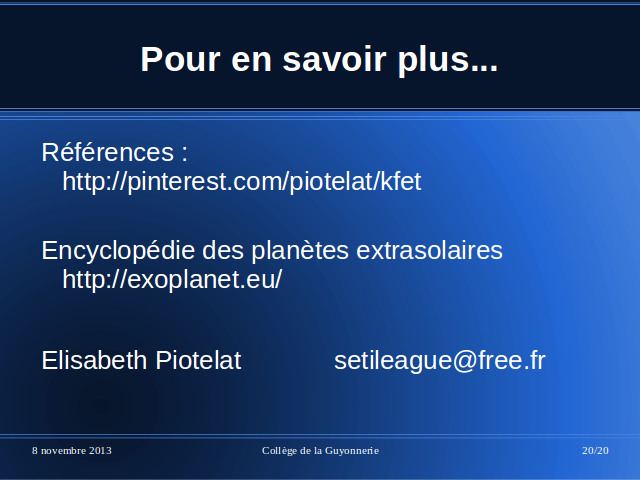 Pour en savoir plus...

Références :
http://pinterest.com/piotelat/kfet

Encyclopédie des planètes extrasolaires
http://exoplanet.eu/

Elisabeth Piotelat setileague@free.fr

8 novembre 2013 Collège de la Guyonnerie 20/20